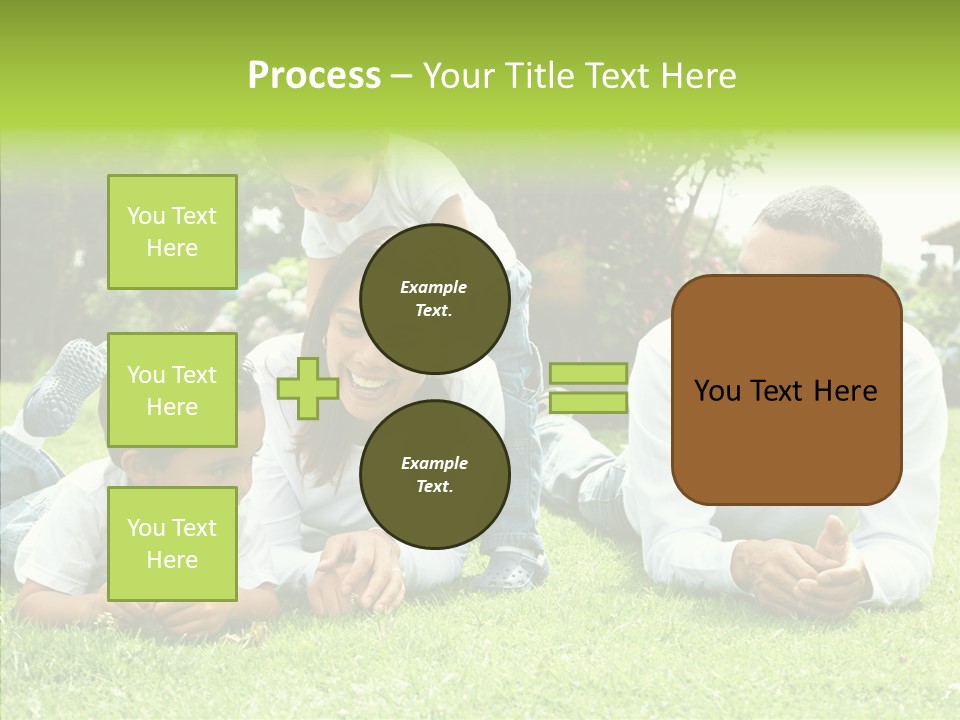 Process – Your Title Text Here

You Text Here

You Text Here

You Text Here

Example Text.

Example Text.

You Text Here